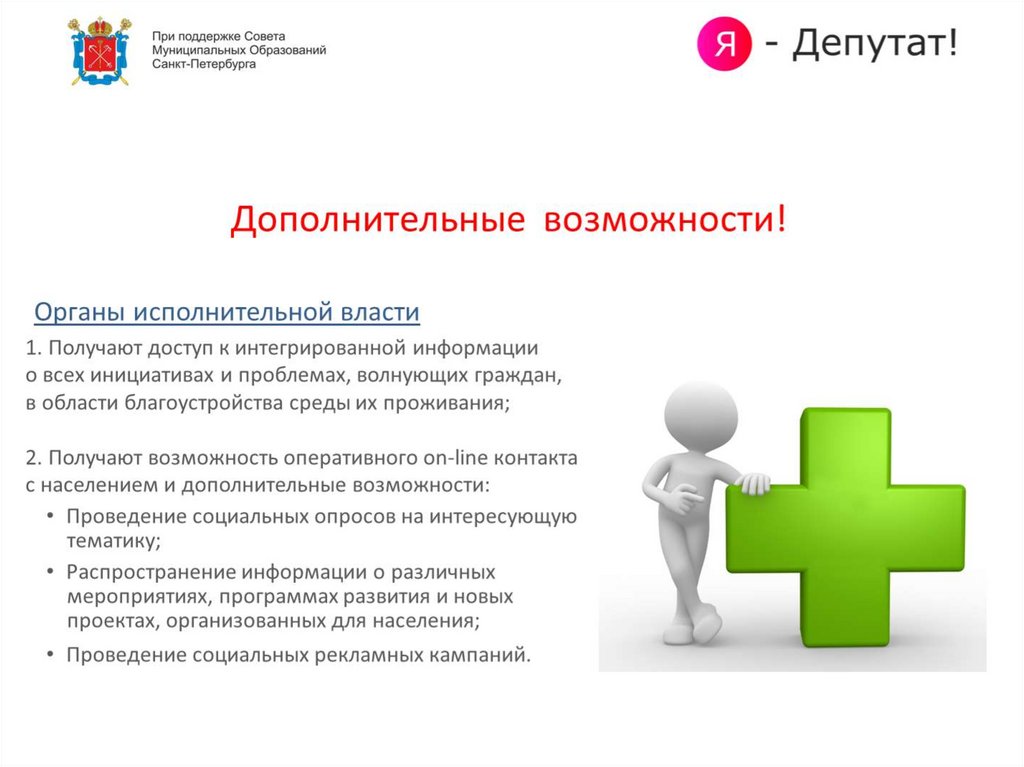 При поддержке Совета Муниципальных Образований Санкт-Петербурга

Я - Депутат!

Дополнительные возможности!

Органы исполнительной власти

1. Получают доступ к интегрированной информации о всех инициативах и проблемах, волнующих граждан, в области благоустройства среды их проживания;

2. Получают возможность оперативного on-line контакта с населением и дополнительные возможности:

• Проведение социальных опросов на интересующую тематику;
• Распространение информации о различных мероприятиях, программах развития и новых проектах, организованных для населения;
• Проведение социальных рекламных кампаний.